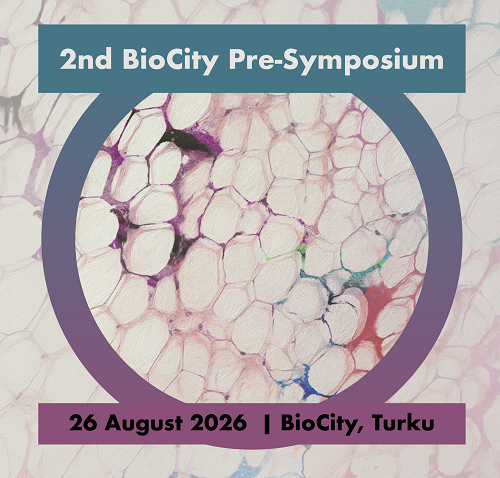 2nd BioCity Pre-Symposium

26 August 2026 | BioCity, Turku